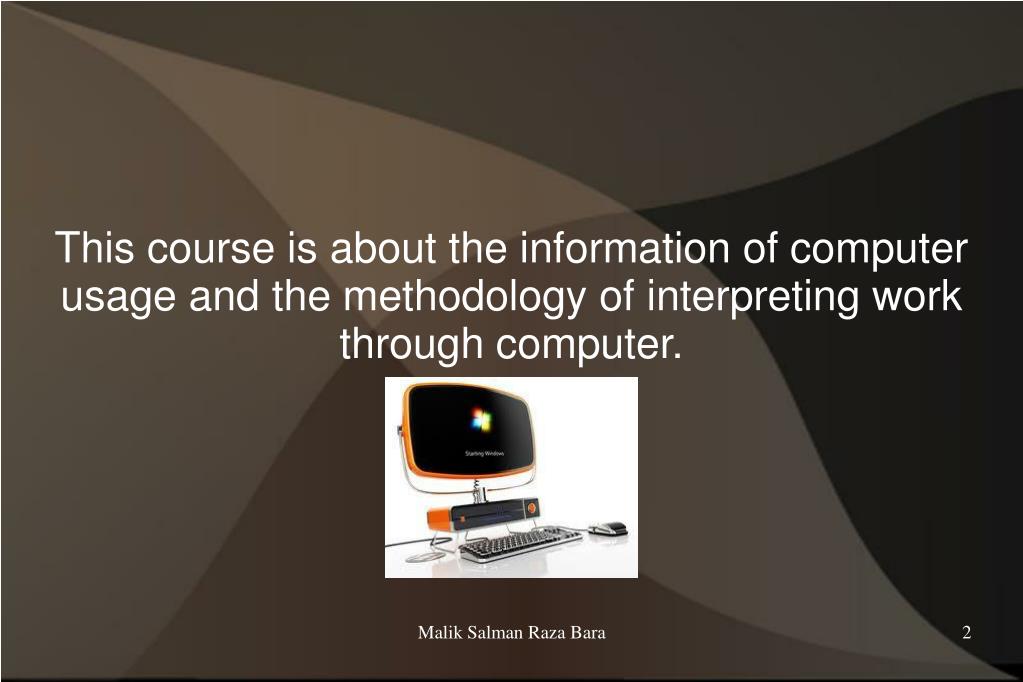 This course is about the information of computer usage and the methodology of interpreting work through computer.

Starting Windows

Malik Salman Raza Bara

2